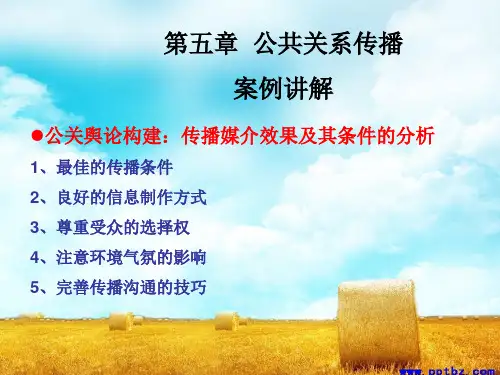 第五章 公共关系传播

案例讲解

●公关舆论构建：传播媒介效果及其条件的分析

1、最佳的传播条件

2、良好的信息制作方式

3、尊重受众的选择权

4、注意环境气氛的影响

5、完善传播沟通的技巧

www.pptbz.com